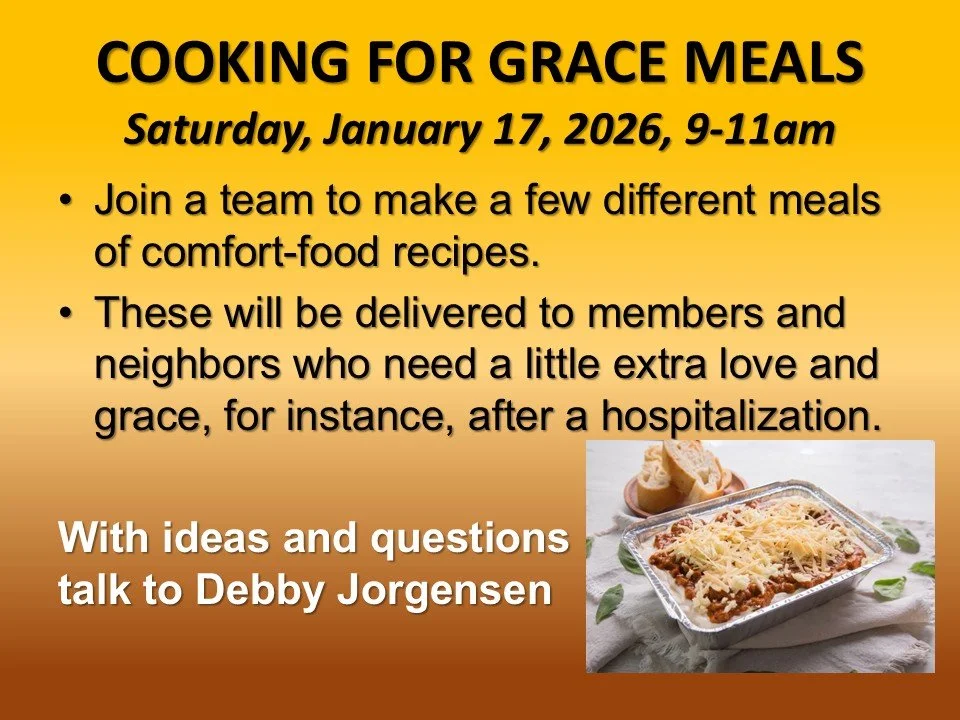 COOKING FOR GRACE MEALS

Saturday, January 17, 2026, 9-11am

• Join a team to make a few different meals of comfort-food recipes.

• These will be delivered to members and neighbors who need a little extra love and grace, for instance, after a hospitalization.

With ideas and questions talk to Debby Jorgensen